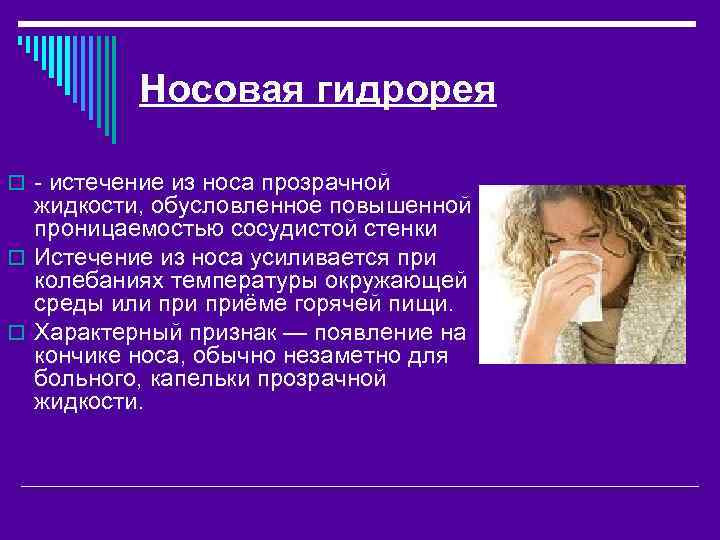 Носовая гидрорея

- истечение из носа прозрачной жидкости, обусловленное повышенной проницаемостью сосудистой стенки

Истечение из носа усиливается при колебаниях температуры окружающей среды или при приёме горячей пищи.

Характерный признак — появление на кончике носа, обычно незаметно для больного, капельки прозрачной жидкости.